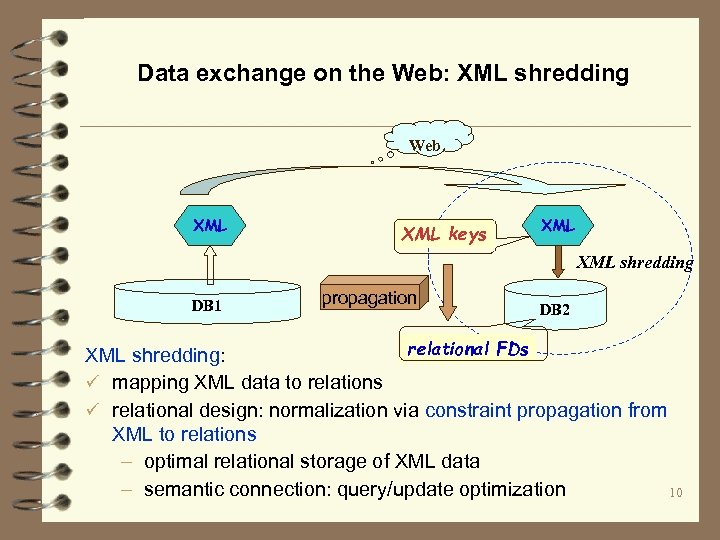 Data exchange on the Web: XML shredding

Web

XML

XML keys

XML

XML shredding

DB1

propagation

DB2

relational FDs

XML shredding:

✓ mapping XML data to relations

✓ relational design: normalization via constraint propagation from XML to relations

– optimal relational storage of XML data

– semantic connection: query/update optimization

10